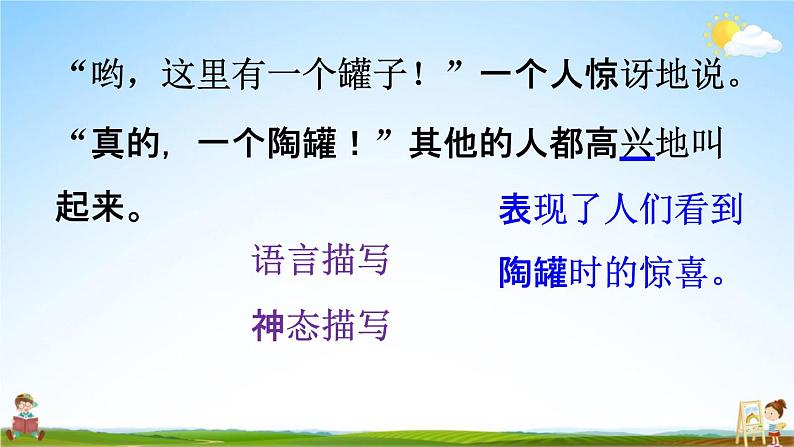 “哟，这里有一个罐子！”一个人惊讶地说。

“真的，一个陶罐！”其他的人都高兴地叫起来。

语言描写

神态描写

表现了人们看到陶罐时的惊喜。